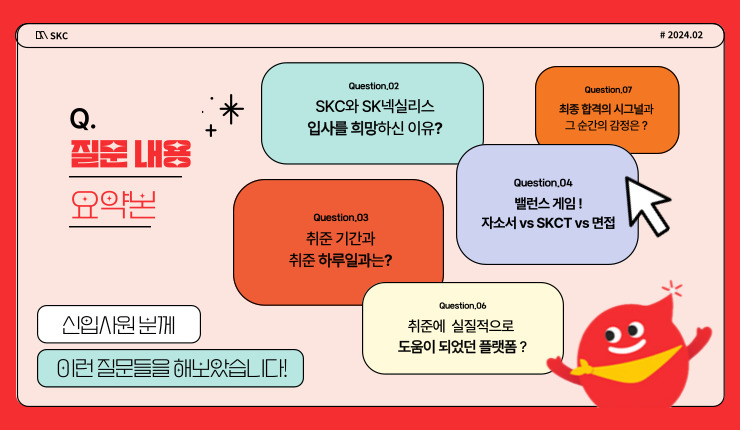 SKC

# 2024.02

Q.
질문 내용
요약본

Question.02
SKC와 SK넥실리스
입사를 희망하신 이유?

Question.07
최종 합격의 시그널과
그 순간의 감정은 ?

Question.04
밸런스 게임 !
자소서 vs SKCT vs 면접

Question.03
취준 기간과
취준 하루일과는?

Question.06
취준에 실질적으로
도움이 되었던 플랫폼 ?

신입사원 분께
이런 질문들을 해보았습니다!